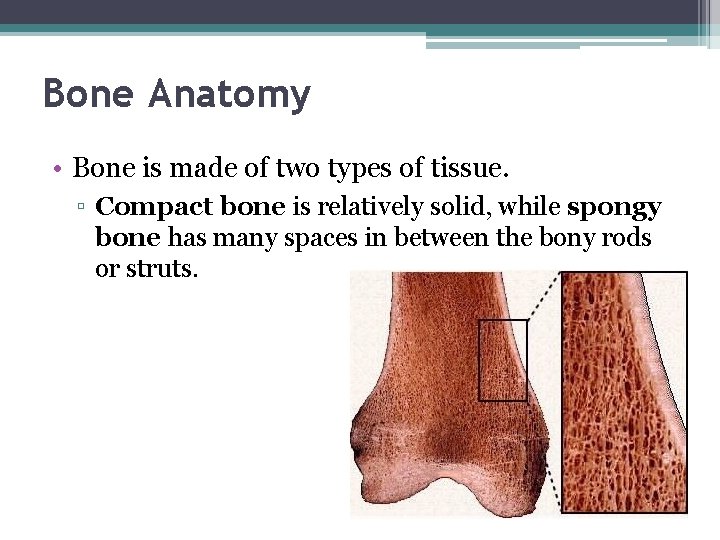 Bone Anatomy

• Bone is made of two types of tissue.

▫ Compact bone is relatively solid, while spongy bone has many spaces in between the bony rods or struts.